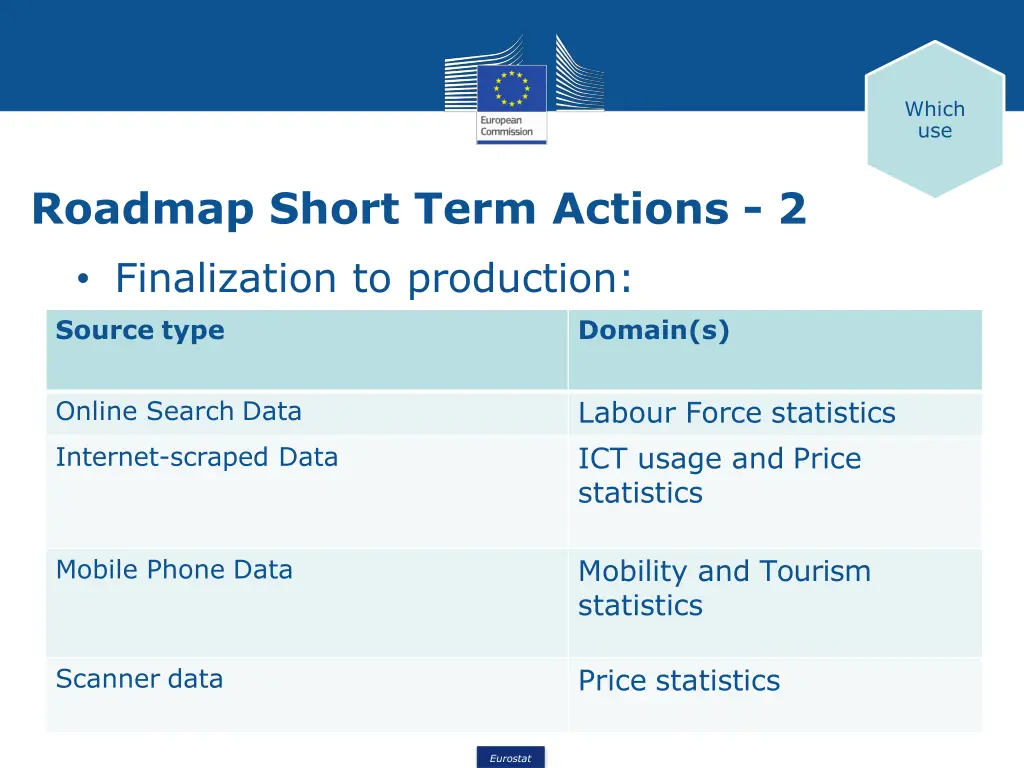 European Commission

Which use

Roadmap Short Term Actions - 2

• Finalization to production:

| Source type | Domain(s) |
|---|---|
| Online Search Data | Labour Force statistics |
| Internet-scraped Data | ICT usage and Price statistics |
| Mobile Phone Data | Mobility and Tourism statistics |
| Scanner data | Price statistics |

Eurostat